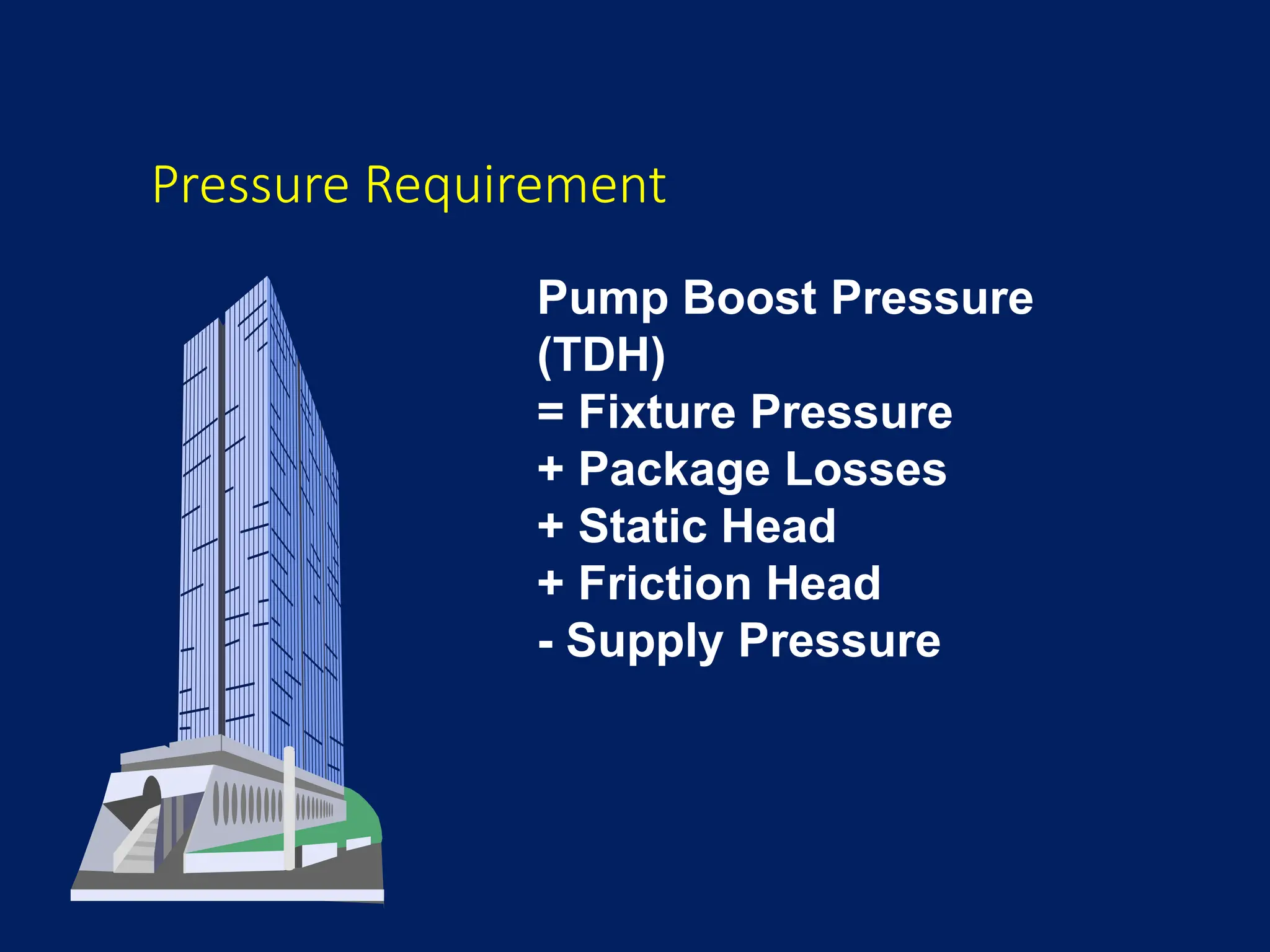 Pressure Requirement

Pump Boost Pressure (TDH)
= Fixture Pressure
+ Package Losses
+ Static Head
+ Friction Head
- Supply Pressure